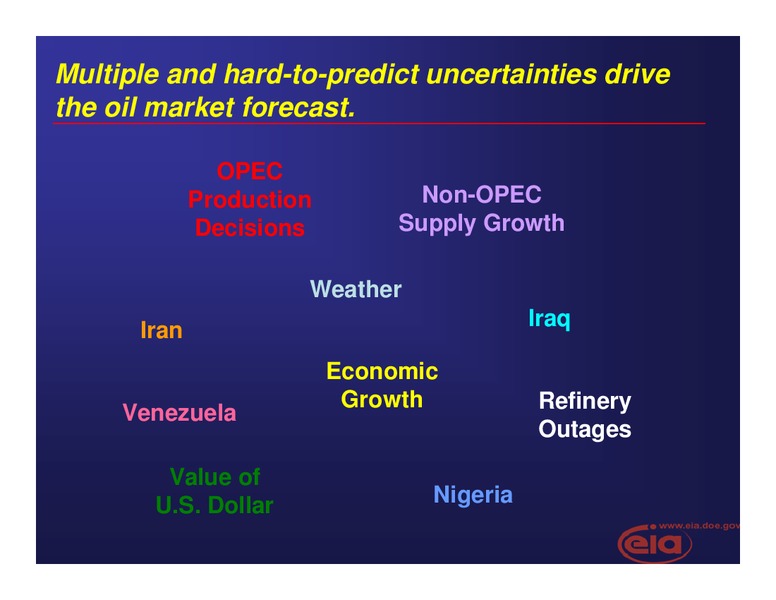 Multiple and hard-to-predict uncertainties drive the oil market forecast.

OPEC Production Decisions

Non-OPEC Supply Growth

Weather

Iran

Iraq

Economic Growth

Venezuela

Refinery Outages

Value of U.S. Dollar

Nigeria

www.eia.doe.gov

eia